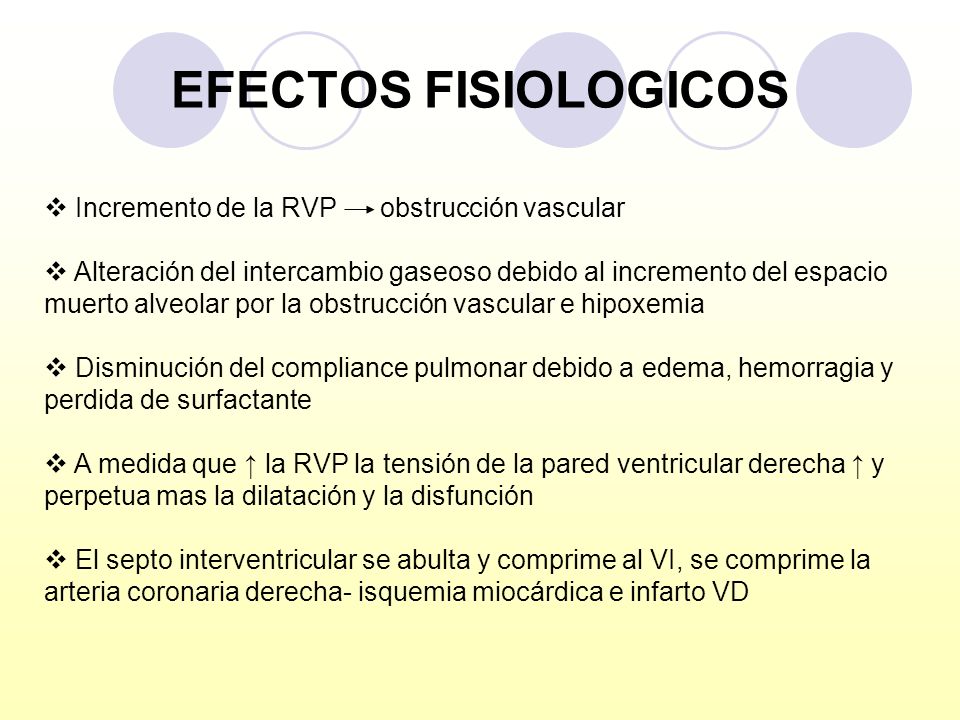 EFECTOS FISIOLOGICOS

❖ Incremento de la RVP → obstrucción vascular

❖ Alteración del intercambio gaseoso debido al incremento del espacio muerto alveolar por la obstrucción vascular e hipoxemia

❖ Disminución del compliance pulmonar debido a edema, hemorragia y perdida de surfactante

❖ A medida que ↑ la RVP la tensión de la pared ventricular derecha ↑ y perpetua mas la dilatación y la disfunción

❖ El septo interventricular se abulta y comprime al VI, se comprime la arteria coronaria derecha- isquemia miocárdica e infarto VD